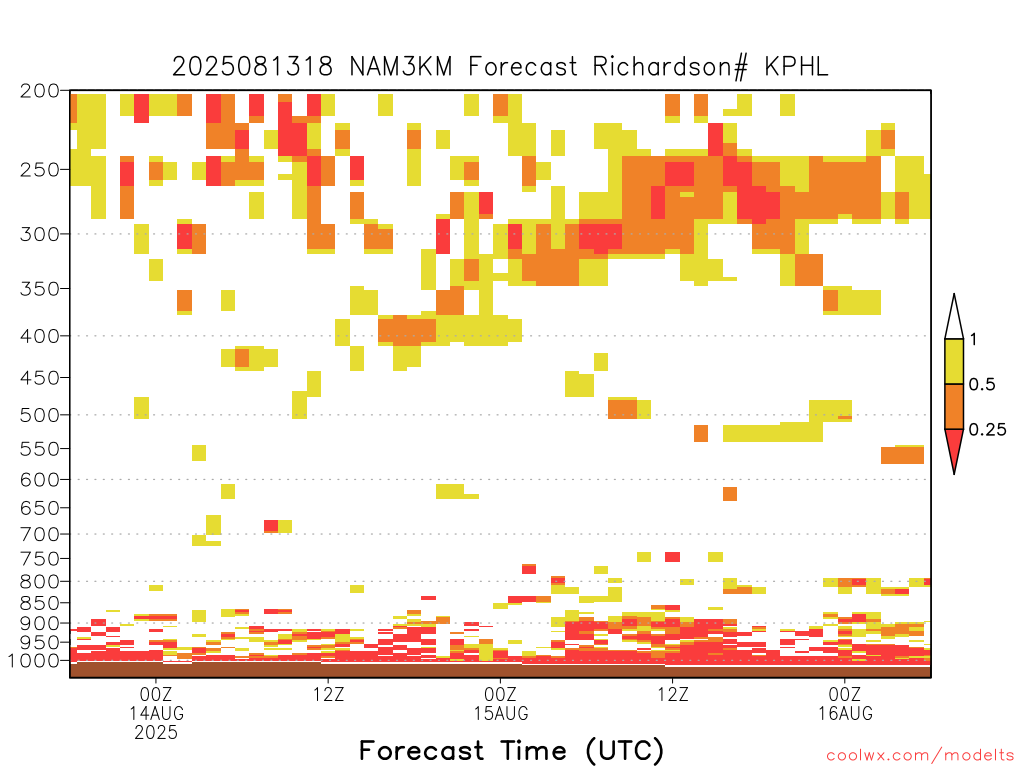 2025081318 NAM3KM Forecast Richardson# KPHL

200
250
300
350
400
450
500
550
600
650
700
750
800
850
900
950
1000

1
0.5
0.25

00Z
14AUG
2025

12Z

00Z
15AUG

12Z

00Z
16AUG

Forecast Time (UTC)

coolwx.com/modelts